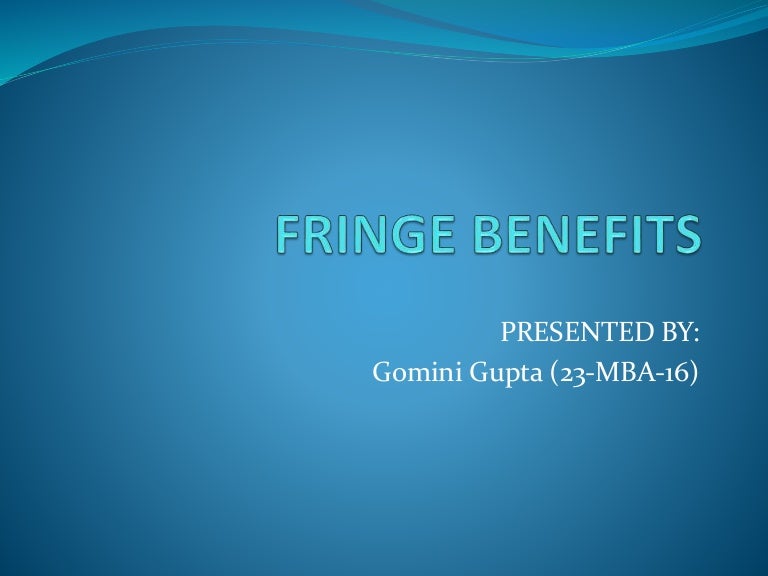 FRINGE BENEFITS

PRESENTED BY:
Gomini Gupta (23-MBA-16)